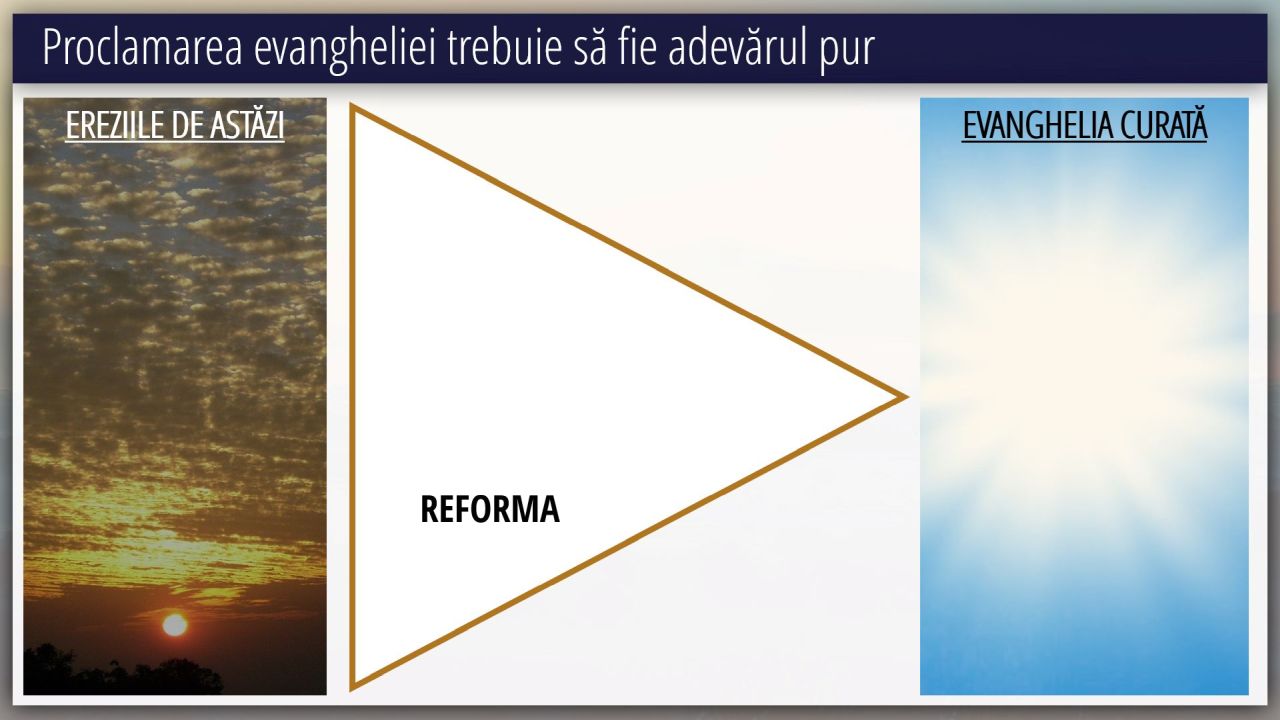 Proclamarea evangheliei trebuie să fie adevărul pur

EREZIILE DE ASTĂZI

REFORMA

EVANGHELIA CURATĂ